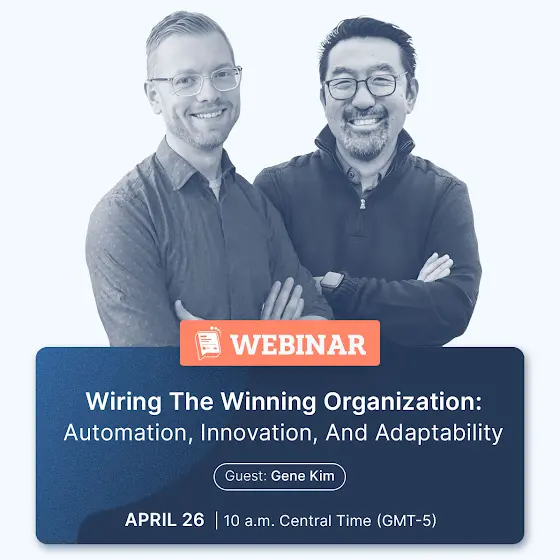 WEBINAR

Wiring The Winning Organization:
Automation, Innovation, And Adaptability

Guest: Gene Kim

APRIL 26 | 10 a.m. Central Time (GMT-5)